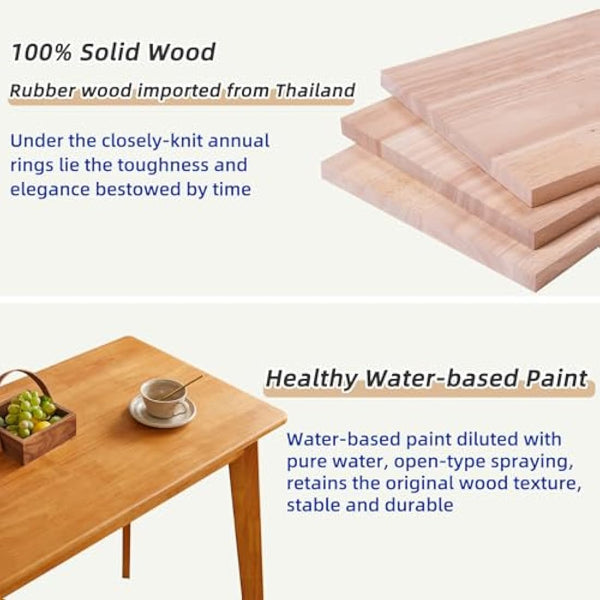 100% Solid Wood

Rubber wood imported from Thailand

Under the closely-knit annual rings lie the toughness and elegance bestowed by time

Healthy Water-based Paint

Water-based paint diluted with pure water, open-type spraying, retains the original wood texture, stable and durable